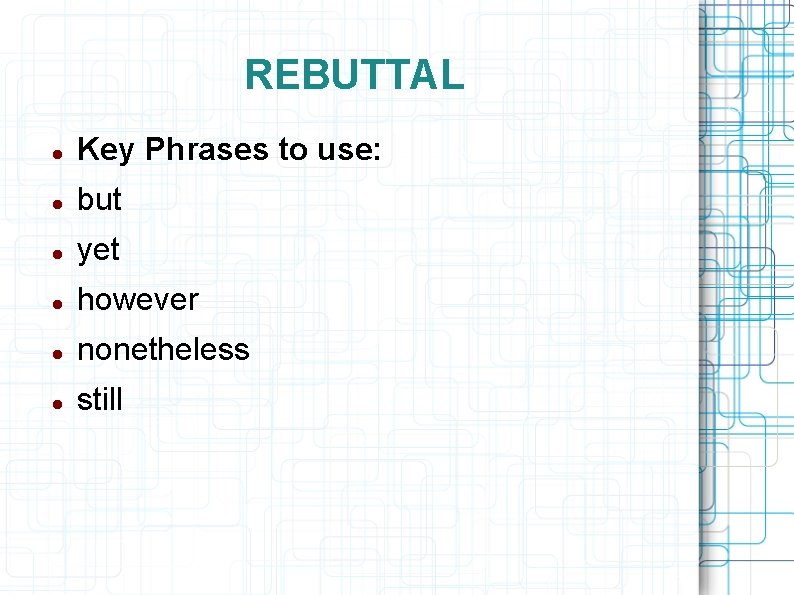 REBUTTAL

- Key Phrases to use:
- but
- yet
- however
- nonetheless
- still